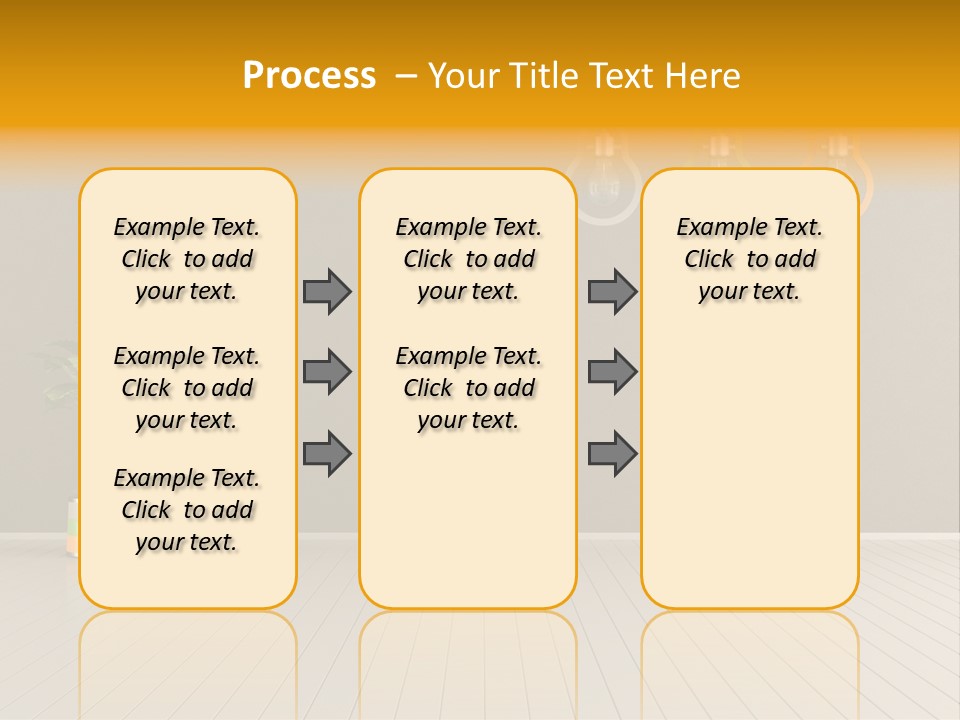 Process – Your Title Text Here

Example Text. Click to add your text.

Example Text. Click to add your text.

Example Text. Click to add your text.

Example Text. Click to add your text.

Example Text. Click to add your text.

Example Text. Click to add your text.